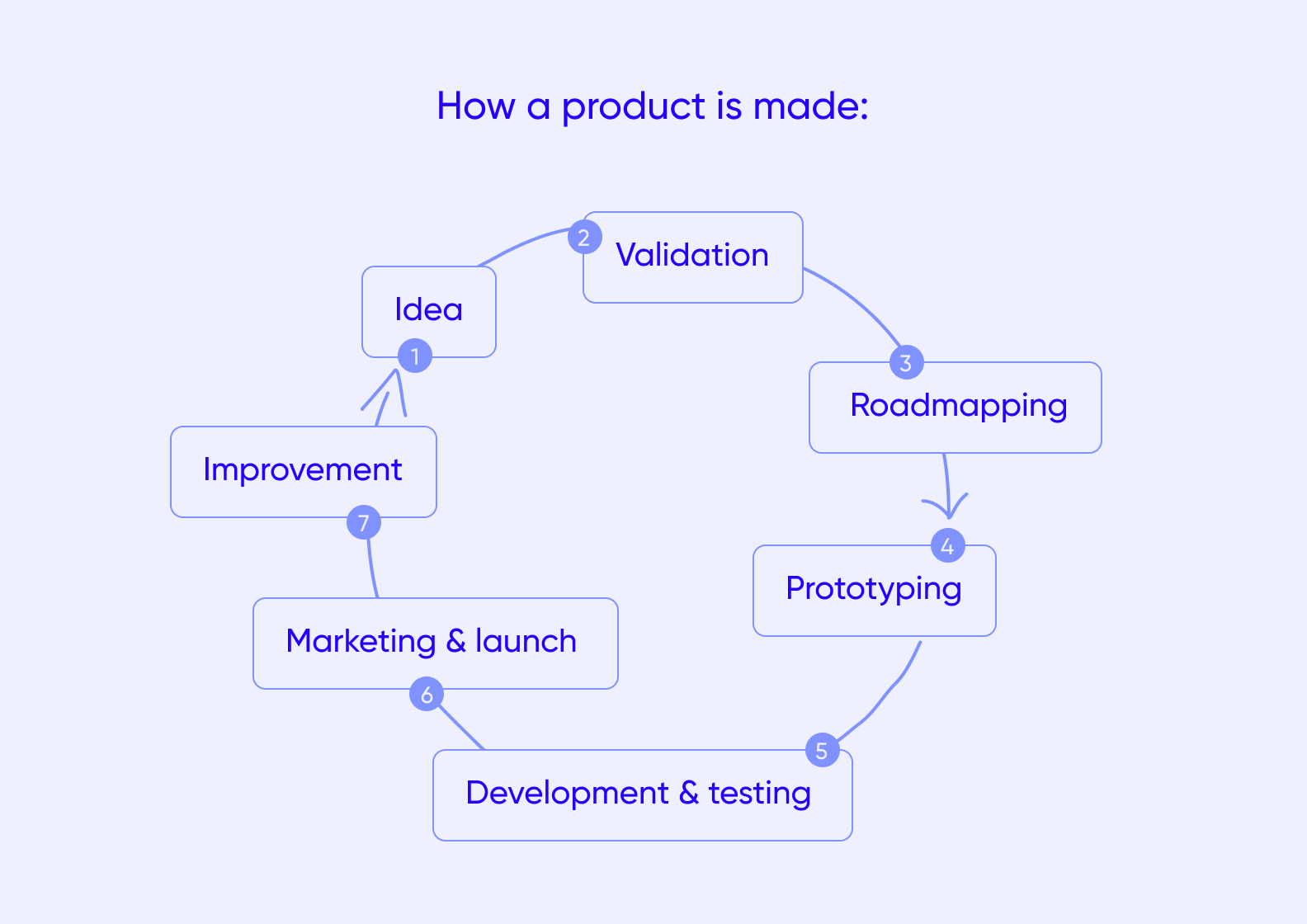 How a product is made:

1 Idea

2 Validation

3 Roadmapping

4 Prototyping

5 Development & testing

6 Marketing & launch

7 Improvement